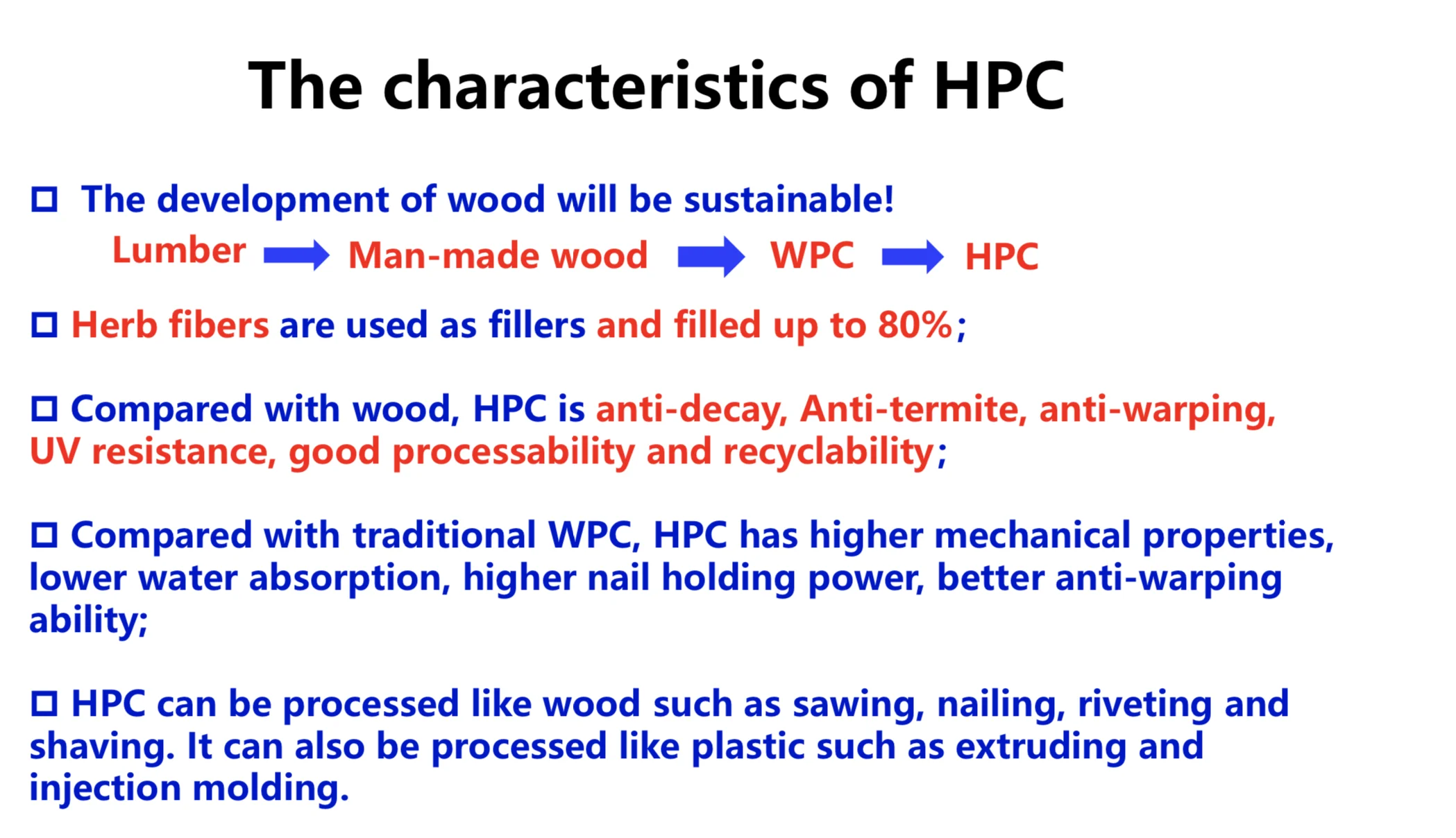 The characteristics of HPC

□ The development of wood will be sustainable!

Lumber → Man-made wood → WPC → HPC

□ Herb fibers are used as fillers and filled up to 80%;

□ Compared with wood, HPC is anti-decay, Anti-termite, anti-warping, UV resistance, good processability and recyclability;

□ Compared with traditional WPC, HPC has higher mechanical properties, lower water absorption, higher nail holding power, better anti-warping ability;

□ HPC can be processed like wood such as sawing, nailing, riveting and shaving. It can also be processed like plastic such as extruding and injection molding.